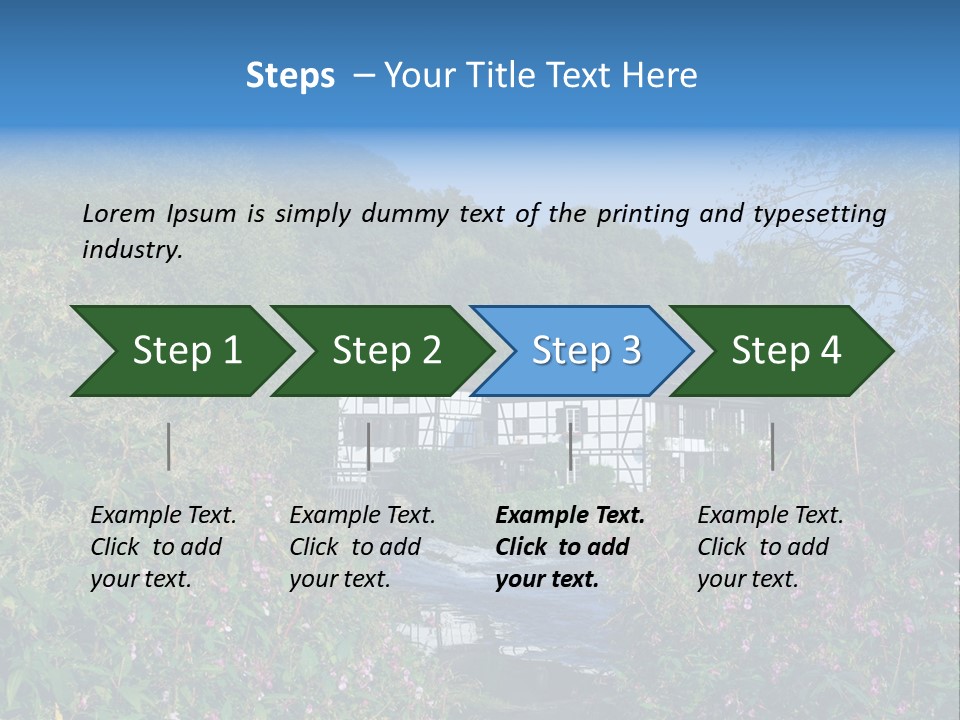 Steps – Your Title Text Here

Lorem Ipsum is simply dummy text of the printing and typesetting industry.

Step 1

Step 2

Step 3

Step 4

Example Text. Click to add your text.

Example Text. Click to add your text.

Example Text. Click to add your text.

Example Text. Click to add your text.